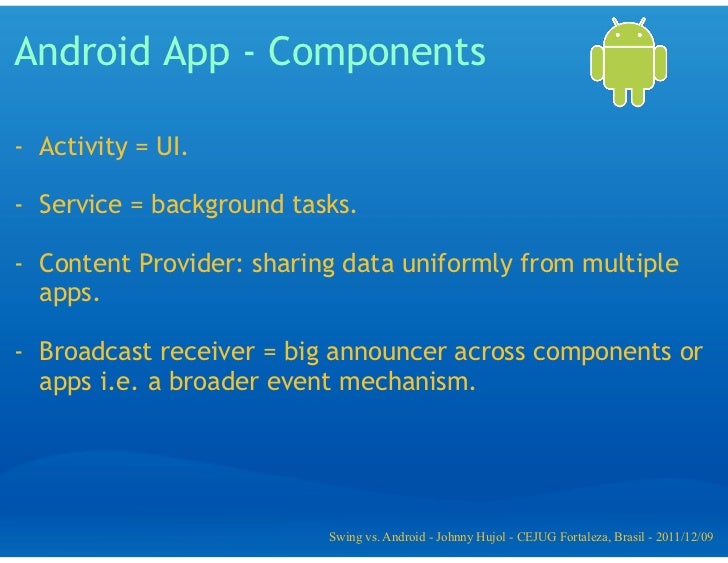 Android App - Components

- Activity = UI.

- Service = background tasks.

- Content Provider: sharing data uniformly from multiple apps.

- Broadcast receiver = big announcer across components or apps i.e. a broader event mechanism.

Swing vs. Android - Johnny Hujol - CEJUG Fortaleza, Brasil - 2011/12/09